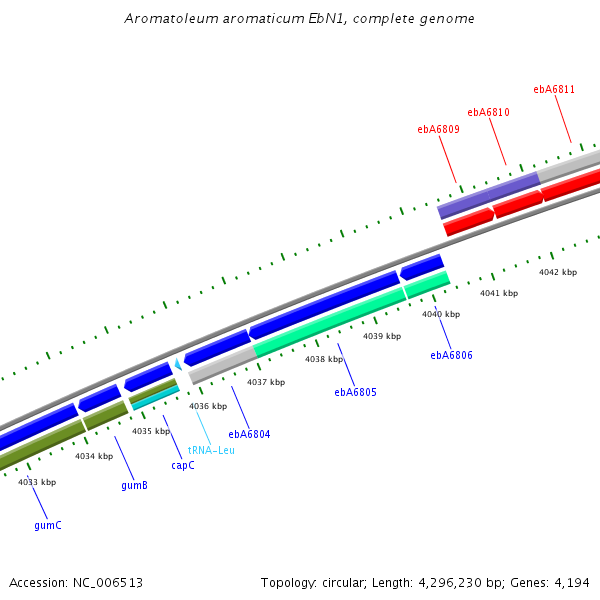 Aromatoleum aromaticum EbN1, complete genome

ebA6811
ebA6810
ebA6809

4042 kbp
4041 kbp
4040 kbp
4039 kbp
4038 kbp
4037 kbp
4036 kbp
4035 kbp
4034 kbp
4033 kbp

ebA6806
ebA6805
ebA6804
tRNA-Leu
capC
gumB
gumC

Accession: NC_006513

Topology: circular; Length: 4,296,230 bp; Genes: 4,194